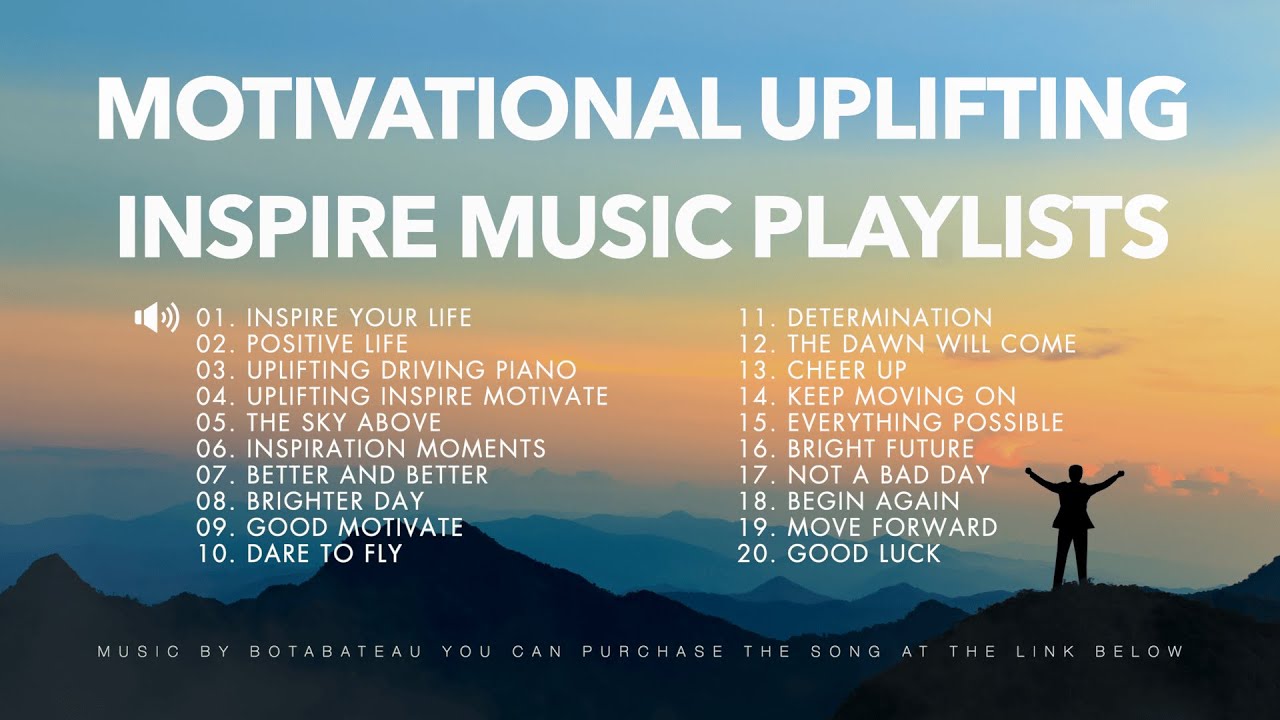 MOTIVATIONAL UPLIFTING INSPIRE MUSIC PLAYLISTS

01. INSPIRE YOUR LIFE
02. POSITIVE LIFE
03. UPLIFTING DRIVING PIANO
04. UPLIFTING INSPIRE MOTIVATE
05. THE SKY ABOVE
06. INSPIRATION MOMENTS
07. BETTER AND BETTER
08. BRIGHTER DAY
09. GOOD MOTIVATE
10. DARE TO FLY

11. DETERMINATION
12. THE DAWN WILL COME
13. CHEER UP
14. KEEP MOVING ON
15. EVERYTHING POSSIBLE
16. BRIGHT FUTURE
17. NOT A BAD DAY
18. BEGIN AGAIN
19. MOVE FORWARD
20. GOOD LUCK

MUSIC BY BOTABATEAU YOU CAN PURCHASE THE SONG AT THE LINK BELOW